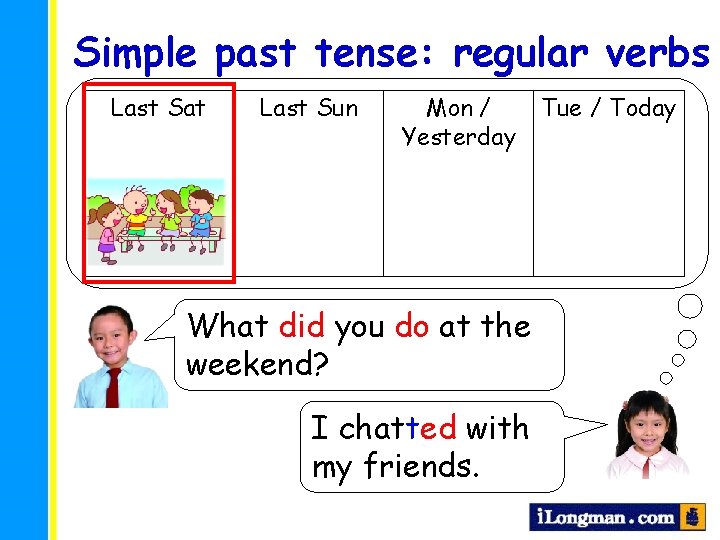 Simple past tense: regular verbs

| Last Sat | Last Sun | Mon / Yesterday | Tue / Today |
|---|---|---|---|
| | | | |

What did you do at the weekend?

I chatted with my friends.

iLongman.com